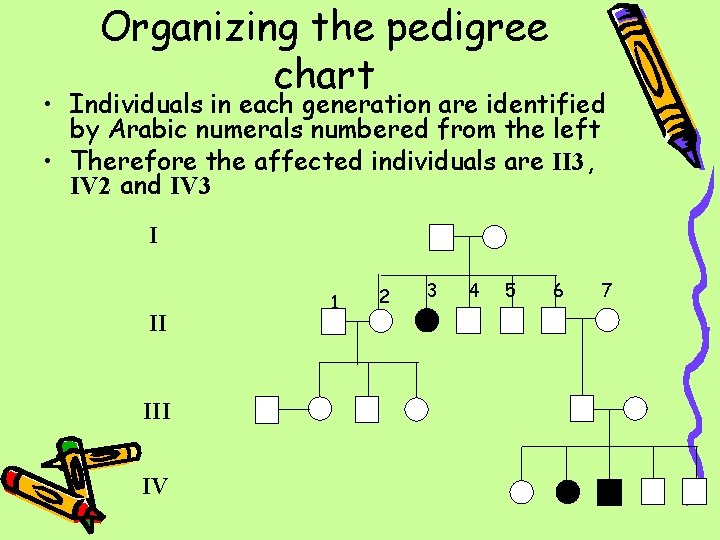 Organizing the pedigree chart

• Individuals in each generation are identified by Arabic numerals numbered from the left
• Therefore the affected individuals are II3, IV2 and IV3

I

II

III

IV

1 2 3 4 5 6 7